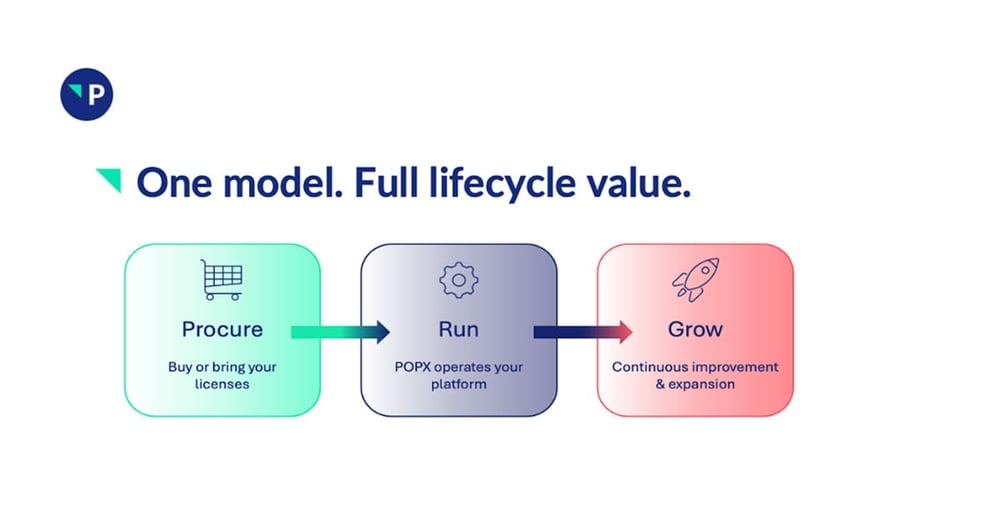 P

One model. Full lifecycle value.

Procure

Buy or bring your licenses

Run

POPX operates your platform

Grow

Continuous improvement & expansion